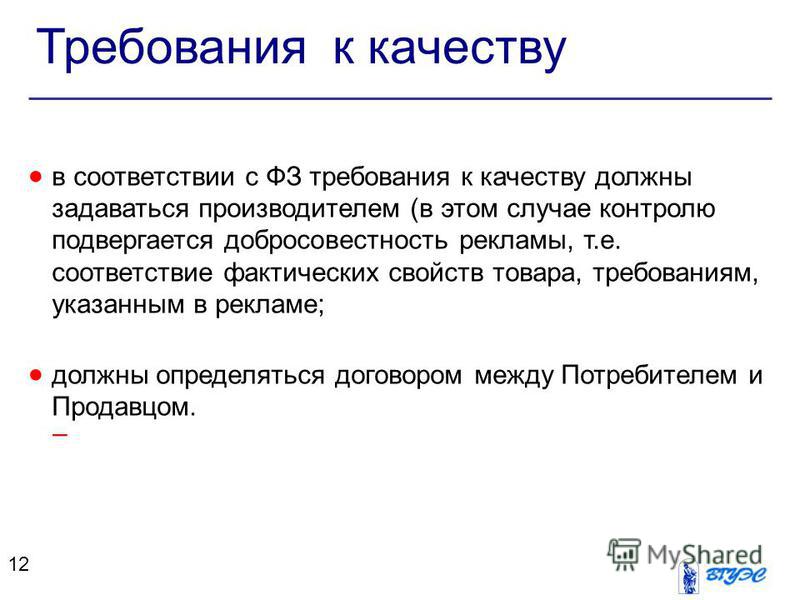 Требования к качеству

● в соответствии с ФЗ требования к качеству должны задаваться производителем (в этом случае контролю подвергается добросовестность рекламы, т.е. соответствие фактических свойств товара, требованиям, указанным в рекламе;

● должны определяться договором между Потребителем и Продавцом.
–

12

MyShared

ВГУЭС